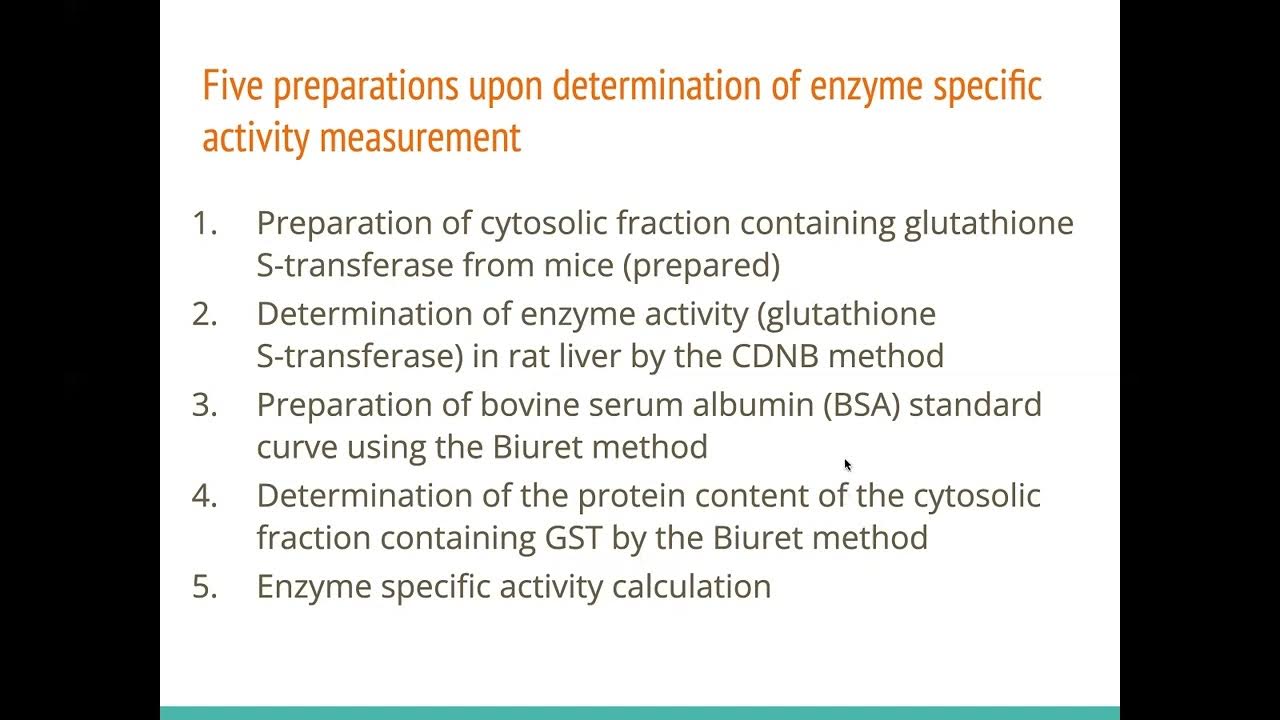 Five preparations upon determination of enzyme specific activity measurement

1. Preparation of cytosolic fraction containing glutathione S-transferase from mice (prepared)
2. Determination of enzyme activity (glutathione S-transferase) in rat liver by the CDNB method
3. Preparation of bovine serum albumin (BSA) standard curve using the Biuret method
4. Determination of the protein content of the cytosolic fraction containing GST by the Biuret method
5. Enzyme specific activity calculation